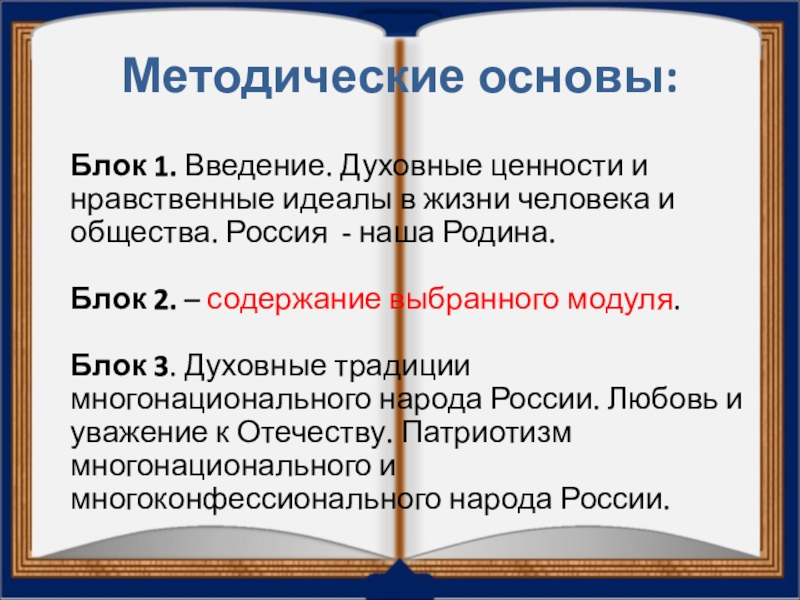 Методические основы:

Блок 1. Введение. Духовные ценности и нравственные идеалы в жизни человека и общества. Россия  - наша Родина.

Блок 2. – содержание выбранного модуля.

Блок 3. Духовные традиции многонационального народа России. Любовь и уважение к Отечеству. Патриотизм многонационального и многоконфессионального народа России.